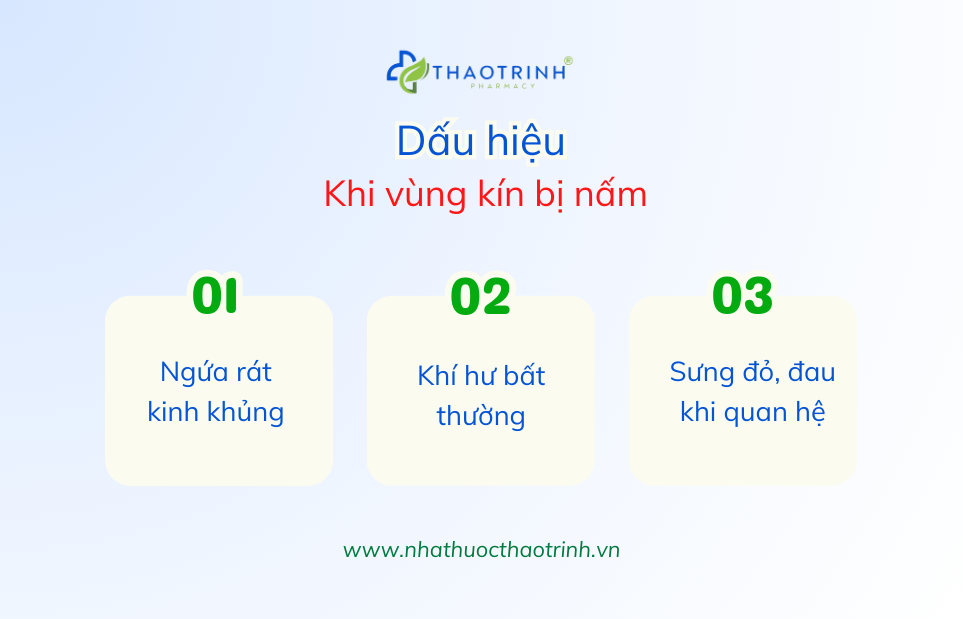 THAOTRINH®
PHARMACY

Dấu hiệu
Khi vùng kín bị nấm

01
Ngứa rát kinh khủng

02
Khí hư bất thường

03
Sưng đỏ, đau khi quan hệ

www.nhathuocthaotrinh.vn